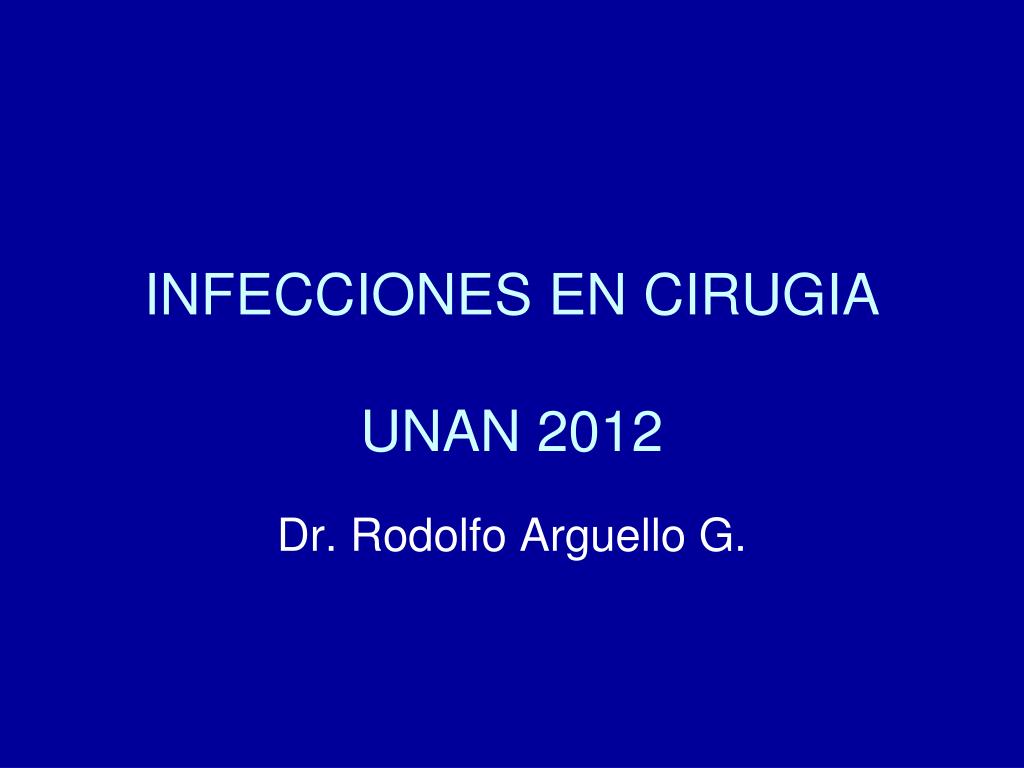 INFECCIONES EN CIRUGIA

UNAN 2012

Dr. Rodolfo Arguello G.